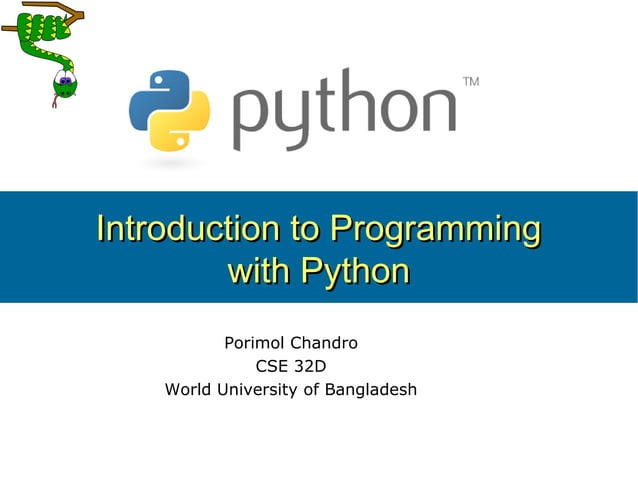 python™

Introduction to Programming with Python

Porimol Chandro
CSE 32D
World University of Bangladesh